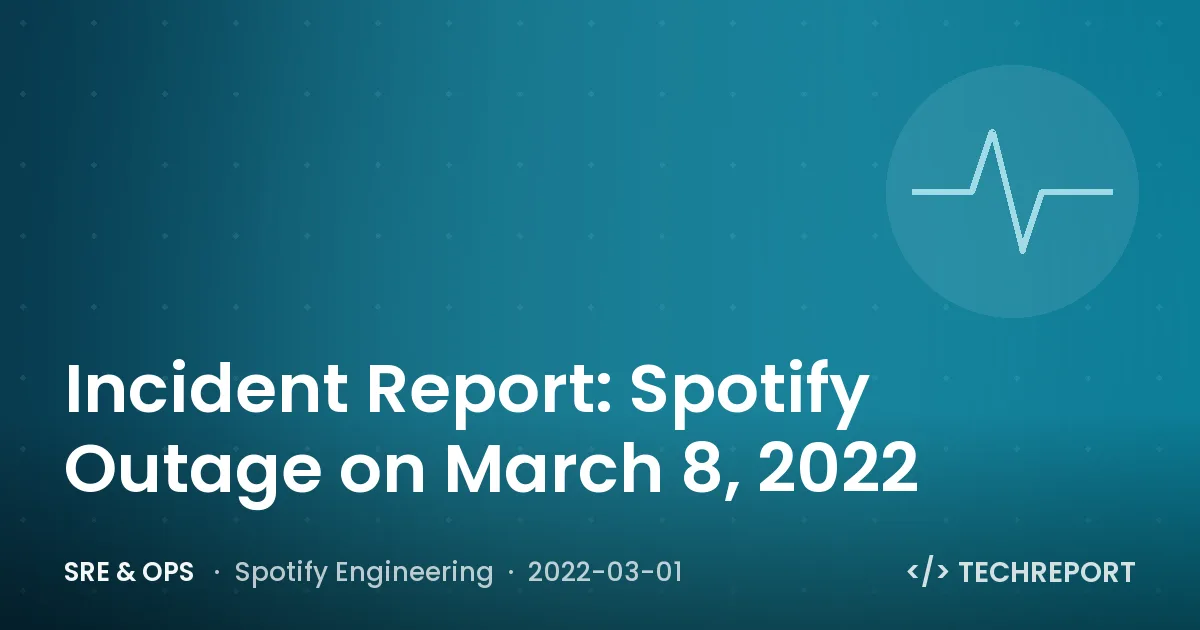 Incident Report: Spotify Outage on March 8, 2022

SRE & OPS · Spotify Engineering · 2022-03-01

</> TECHREPORT